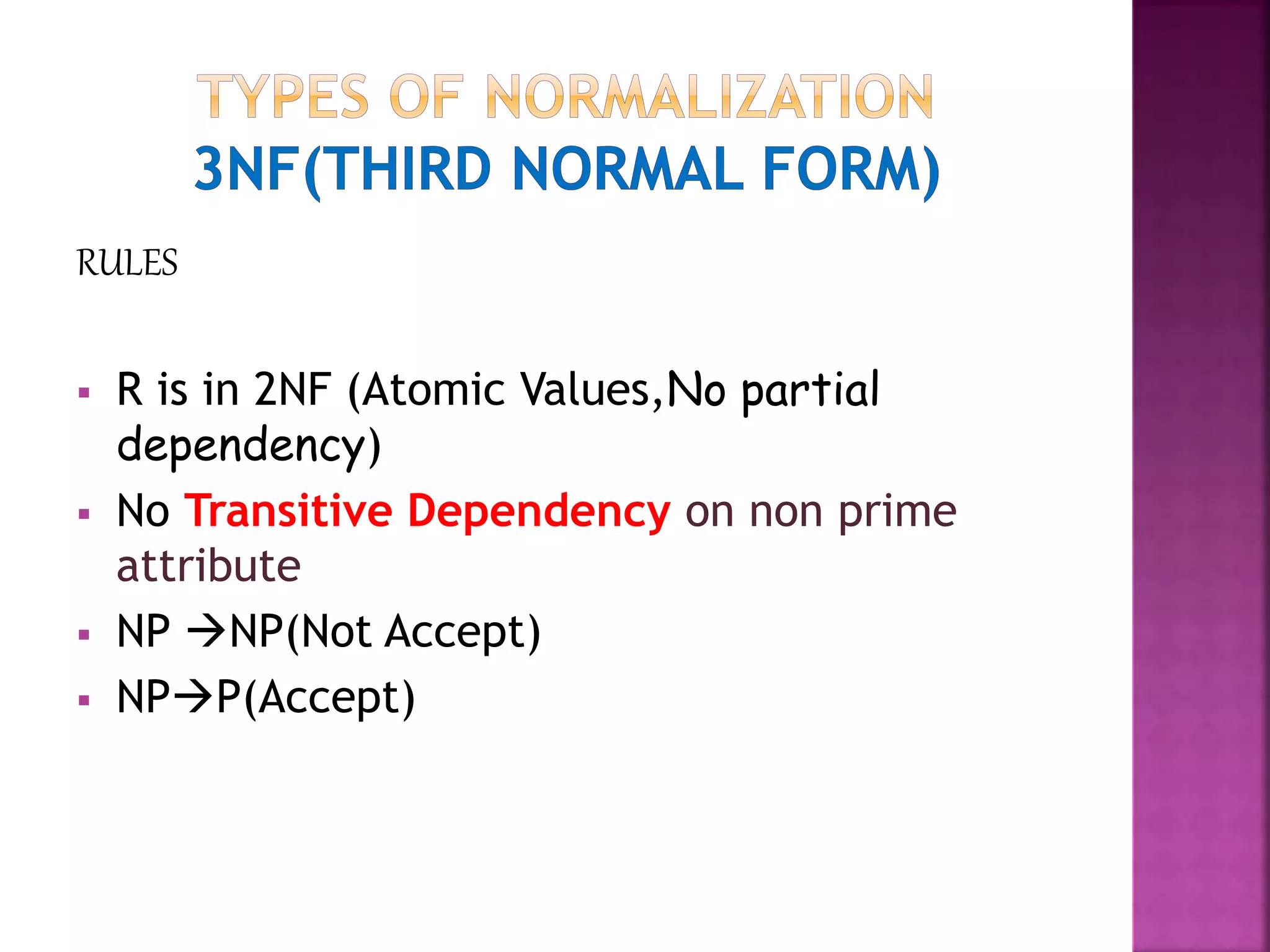 TYPES OF NORMALIZATION
3NF(THIRD NORMAL FORM)

RULES

▪ R is in 2NF (Atomic Values,No partial dependency)
▪ No Transitive Dependency on non prime attribute
▪ NP →NP(Not Accept)
▪ NP→P(Accept)